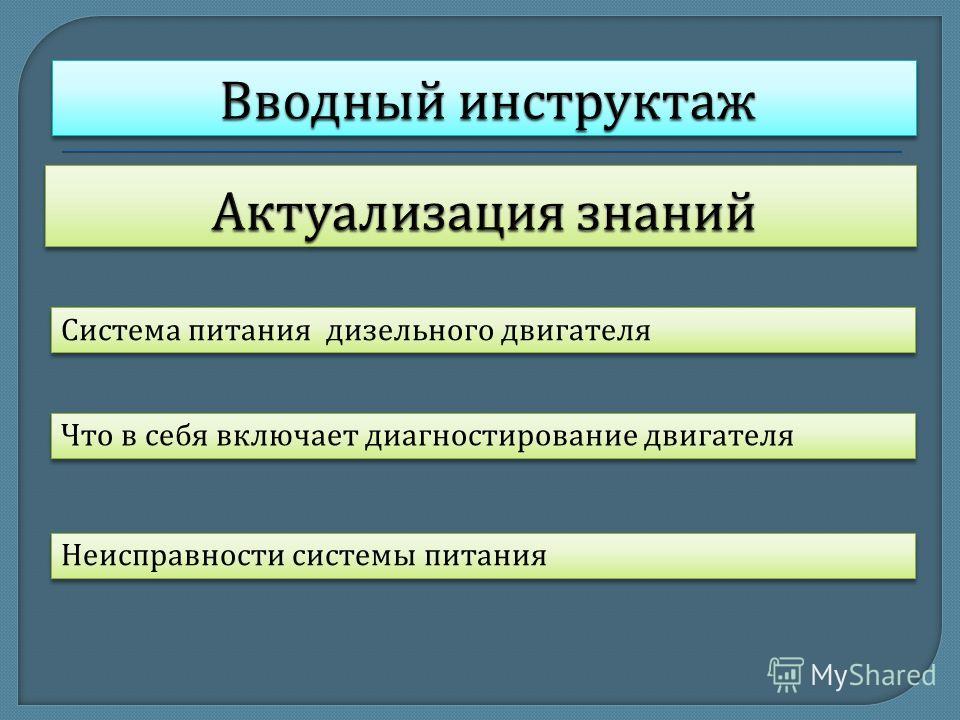 Вводный инструктаж

Актуализация знаний

Система питания  дизельного двигателя

Что в себя включает диагностирование двигателя

Неисправности системы питания

MyShared